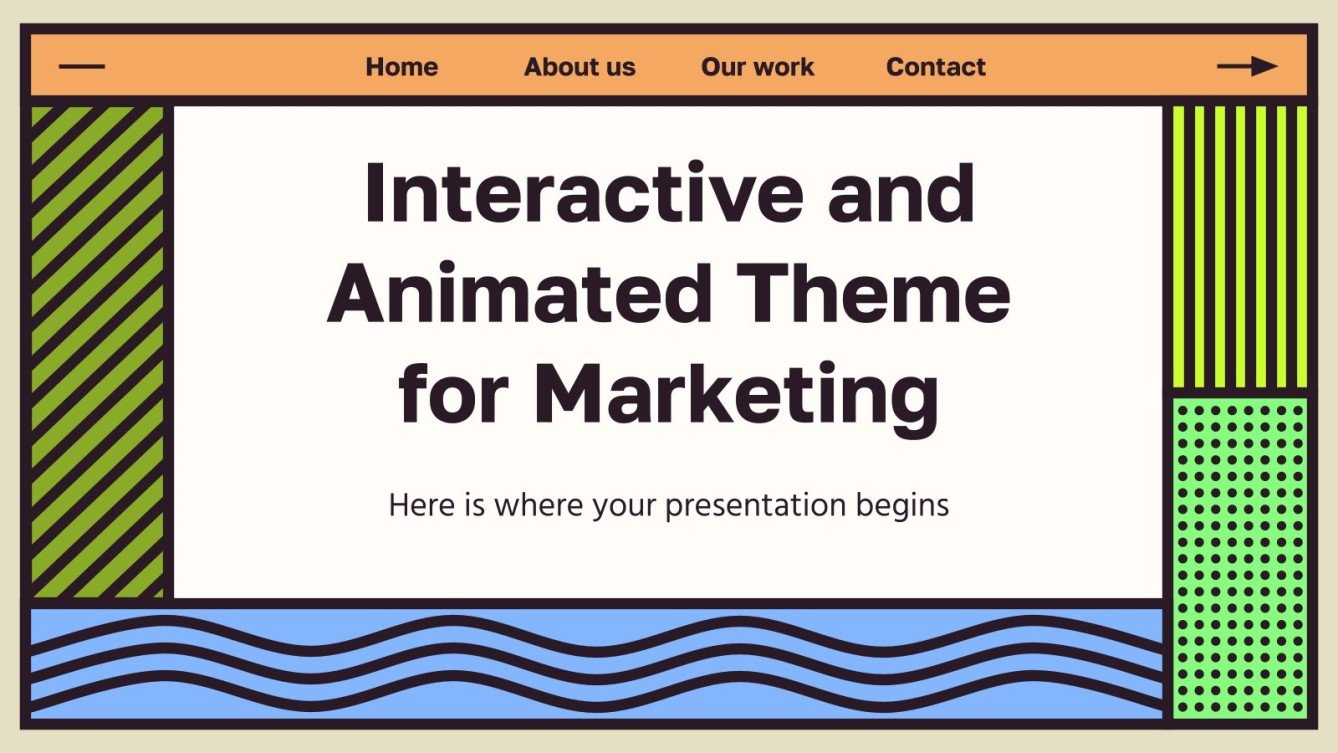 Home About us Our work Contact

Interactive and Animated Theme for Marketing

Here is where your presentation begins